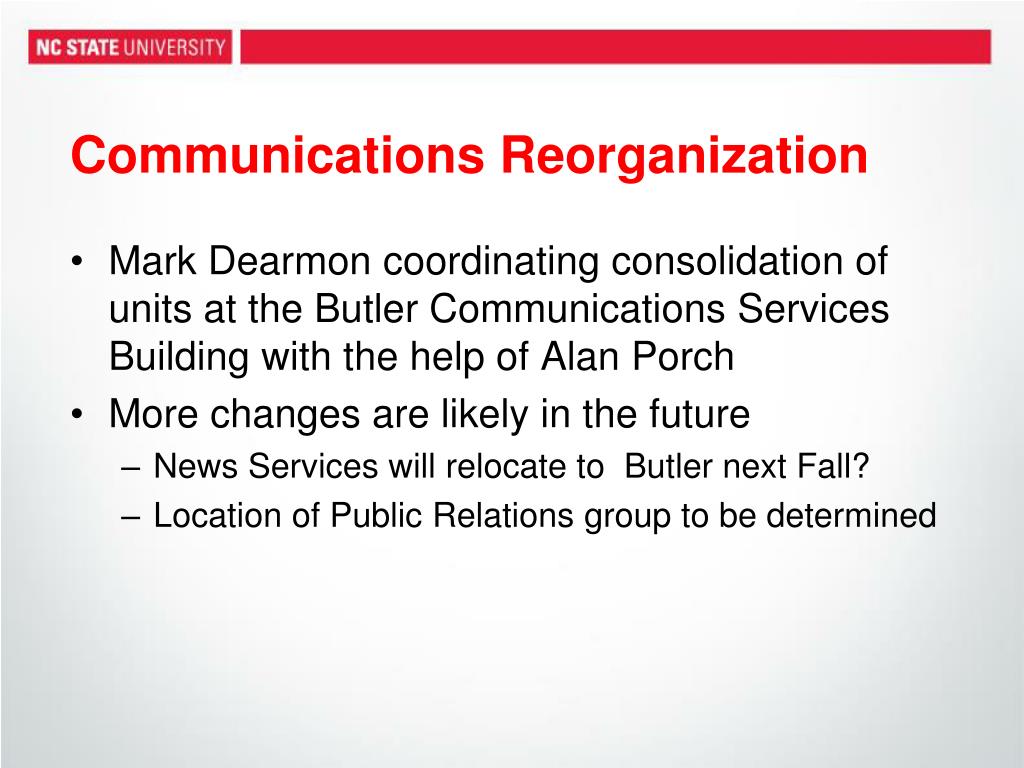 NC STATE UNIVERSITY

Communications Reorganization

• Mark Dearmon coordinating consolidation of units at the Butler Communications Services Building with the help of Alan Porch
• More changes are likely in the future
– News Services will relocate to Butler next Fall?
– Location of Public Relations group to be determined